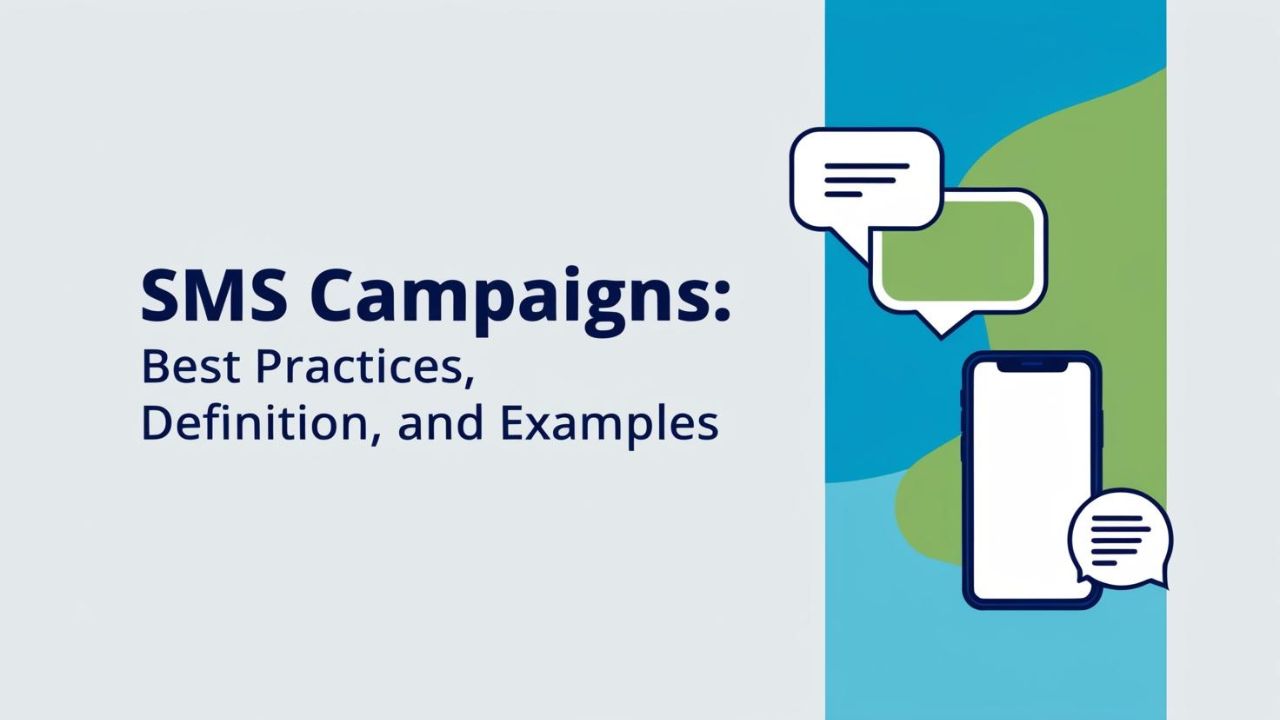 SMS Campaigns:
Best Practices,
Definition, and Examples